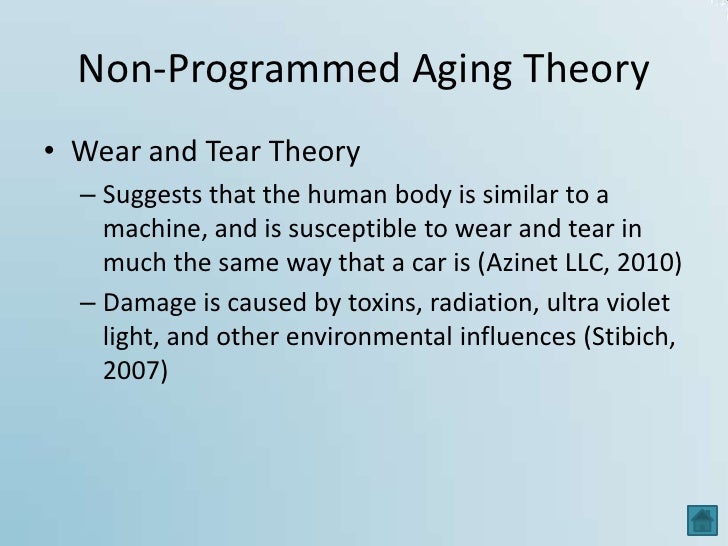 Non-Programmed Aging Theory

• Wear and Tear Theory

– Suggests that the human body is similar to a machine, and is susceptible to wear and tear in much the same way that a car is (Azinet LLC, 2010)

– Damage is caused by toxins, radiation, ultra violet light, and other environmental influences (Stibich, 2007)